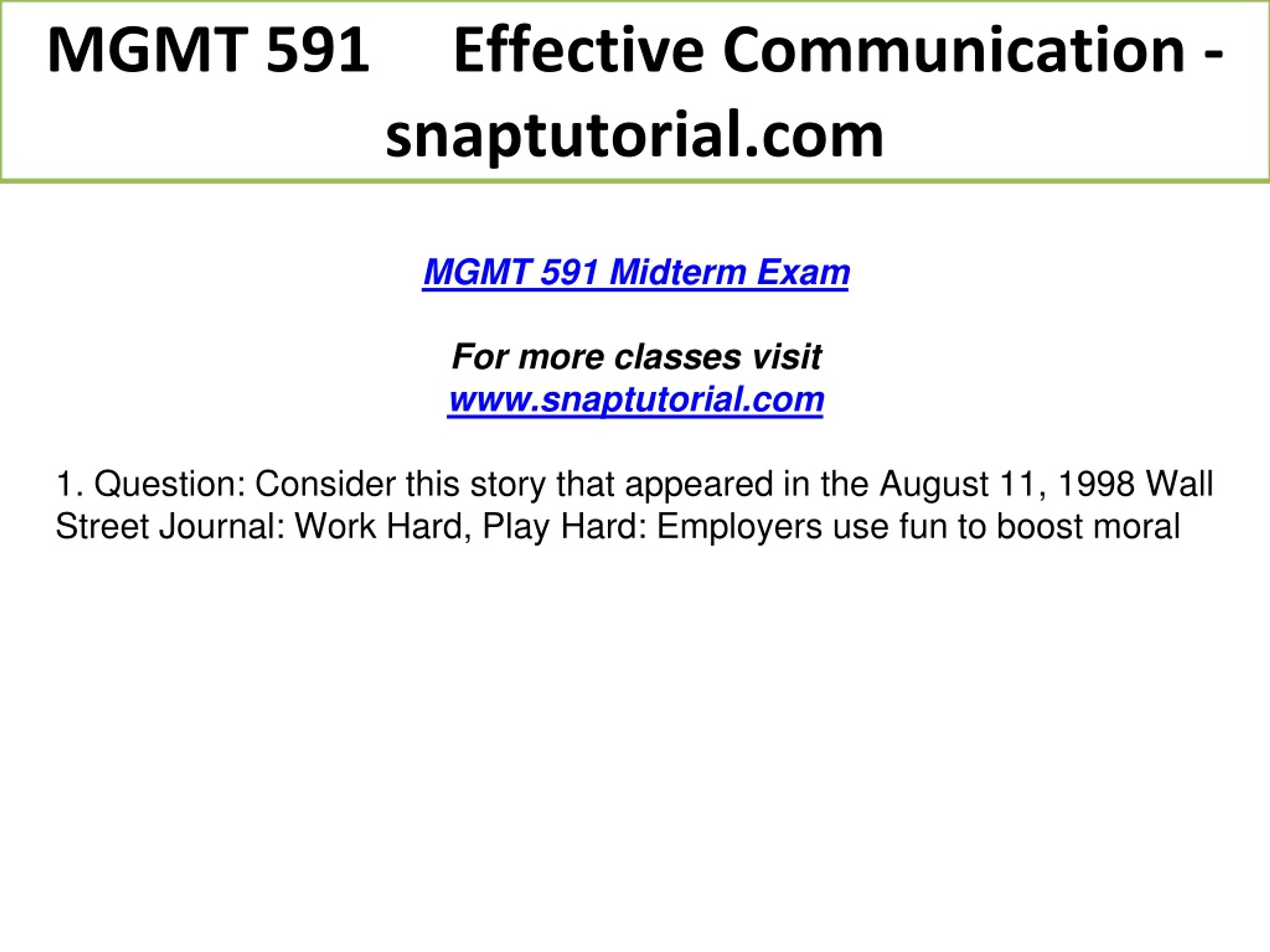 MGMT 591 Effective Communication - snaptutorial.com

MGMT 591 Midterm Exam

For more classes visit
www.snaptutorial.com

1. Question: Consider this story that appeared in the August 11, 1998 Wall Street Journal: Work Hard, Play Hard: Employers use fun to boost moral